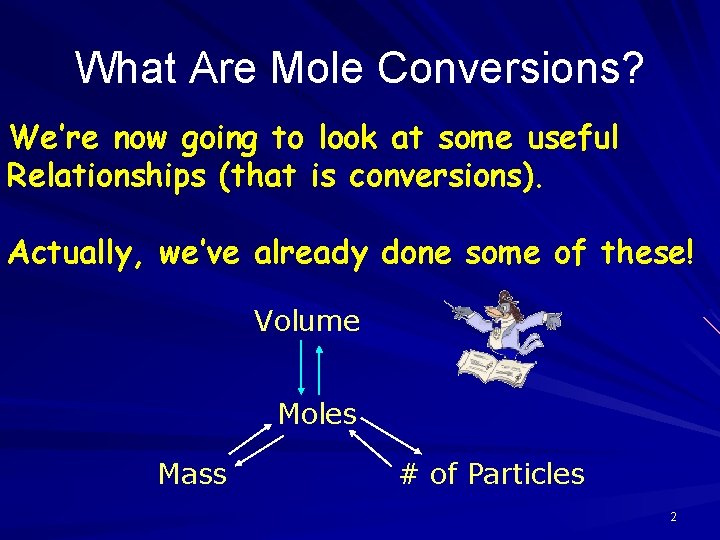 What Are Mole Conversions?

We're now going to look at some useful Relationships (that is conversions).

Actually, we've already done some of these!

Volume

Moles

Mass

# of Particles

2